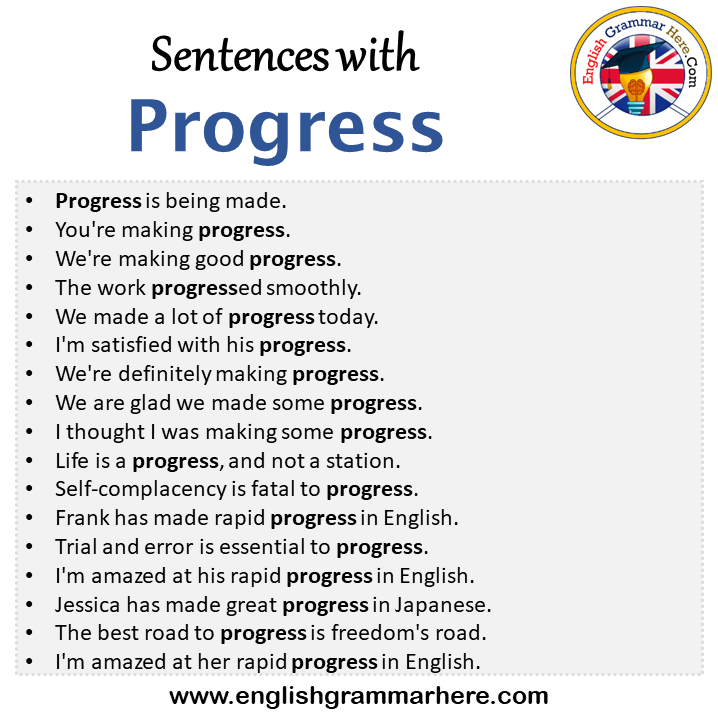 Sentences with
Progress

English Grammar Here.Com

- Progress is being made.
- You're making progress.
- We're making good progress.
- The work progressed smoothly.
- We made a lot of progress today.
- I'm satisfied with his progress.
- We're definitely making progress.
- We are glad we made some progress.
- I thought I was making some progress.
- Life is a progress, and not a station.
- Self-complacency is fatal to progress.
- Frank has made rapid progress in English.
- Trial and error is essential to progress.
- I'm amazed at his rapid progress in English.
- Jessica has made great progress in Japanese.
- The best road to progress is freedom's road.
- I'm amazed at her rapid progress in English.

www.englishgrammarhere.com